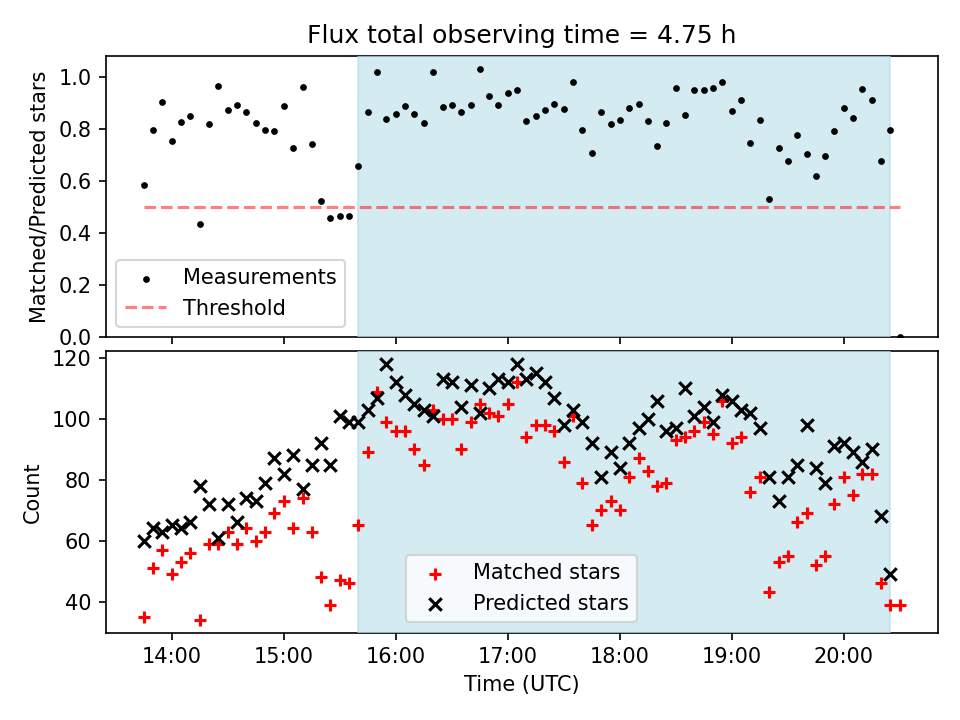 Flux total observing time = 4.75 h

Matched/Predicted stars

1.0
0.8
0.6
0.4
0.2
0.0

Measurements
Threshold

Count

120
100
80
60
40

Matched stars
Predicted stars

14:00
15:00
16:00
17:00
18:00
19:00
20:00

Time (UTC)